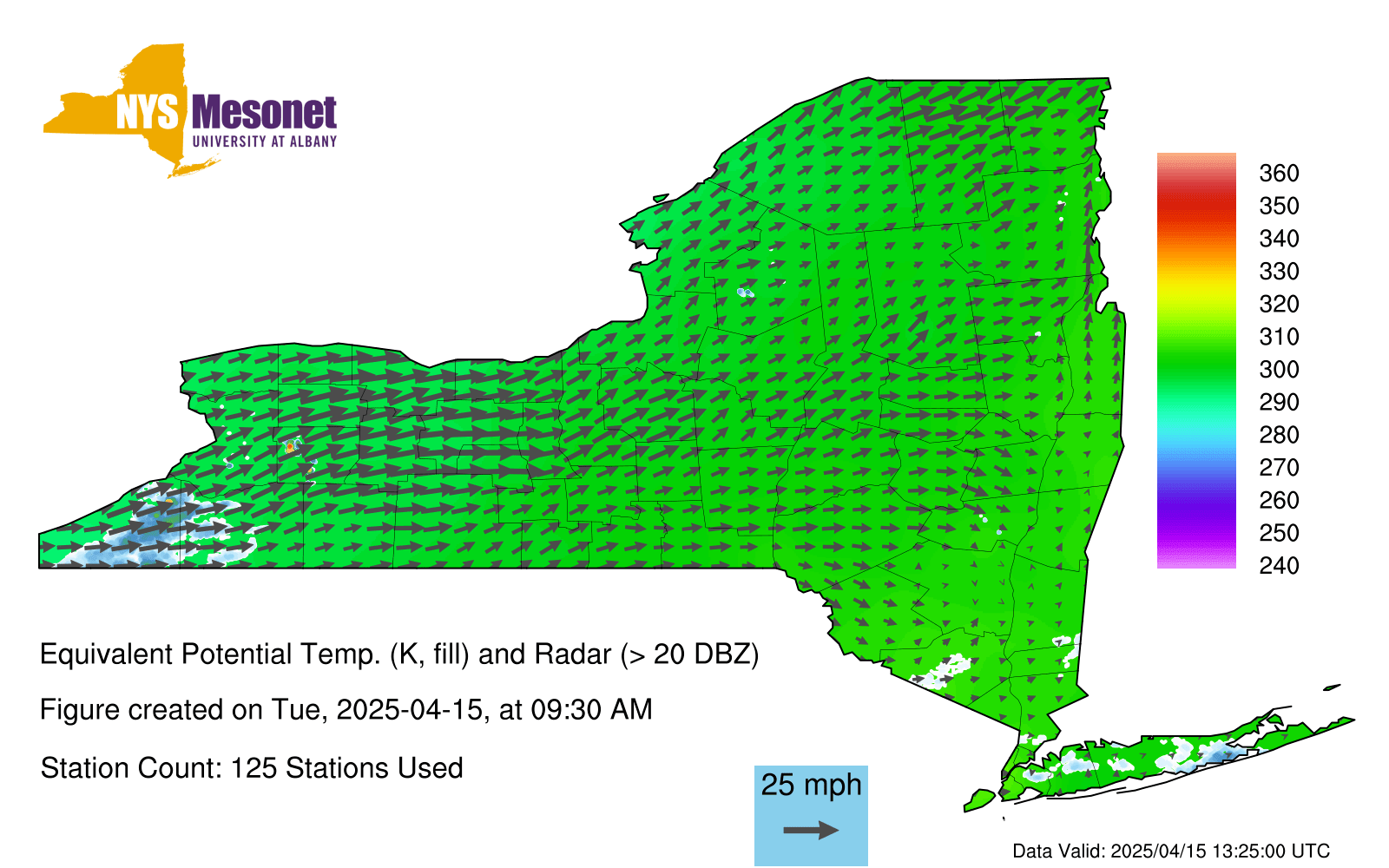 NYS Mesonet
UNIVERSITY AT ALBANY

360
350
340
330
320
310
300
290
280
270
260
250
240

Equivalent Potential Temp. (K, fill) and Radar (> 20 DBZ)

Figure created on Tue, 2025-04-15, at 09:30 AM

Station Count: 125 Stations Used

25 mph

Data Valid: 2025/04/15 13:25:00 UTC